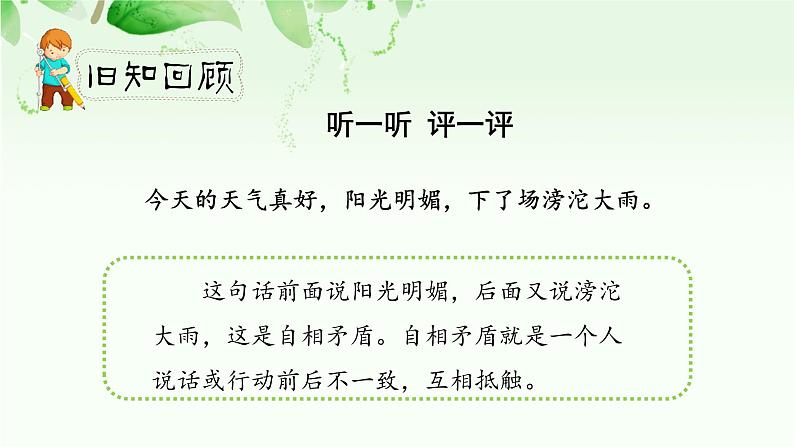 旧知回顾

听一听 评一评

今天的天气真好，阳光明媚，下了场滂沱大雨。

这句话前面说阳光明媚，后面又说滂沱大雨，这是自相矛盾。自相矛盾就是一个人说话或行动前后不一致，互相抵触。